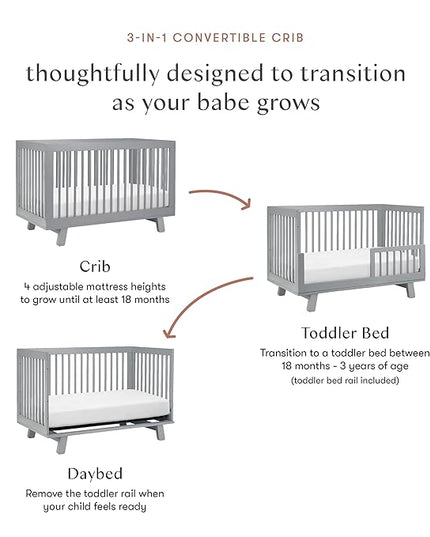 3-IN-1 CONVERTIBLE CRIB

thoughtfully designed to transition as your babe grows

Crib

4 adjustable mattress heights to grow until at least 18 months

Toddler Bed

Transition to a toddler bed between 18 months - 3 years of age

(toddler bed rail included)

Daybed

Remove the toddler rail when your child feels ready